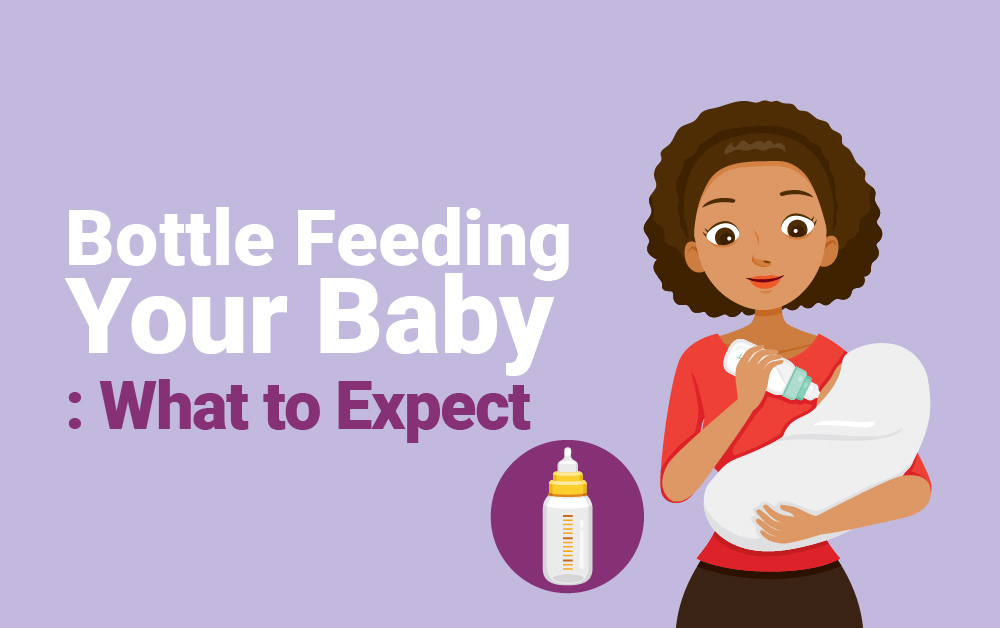 Bottle Feeding
Your Baby
: What to Expect